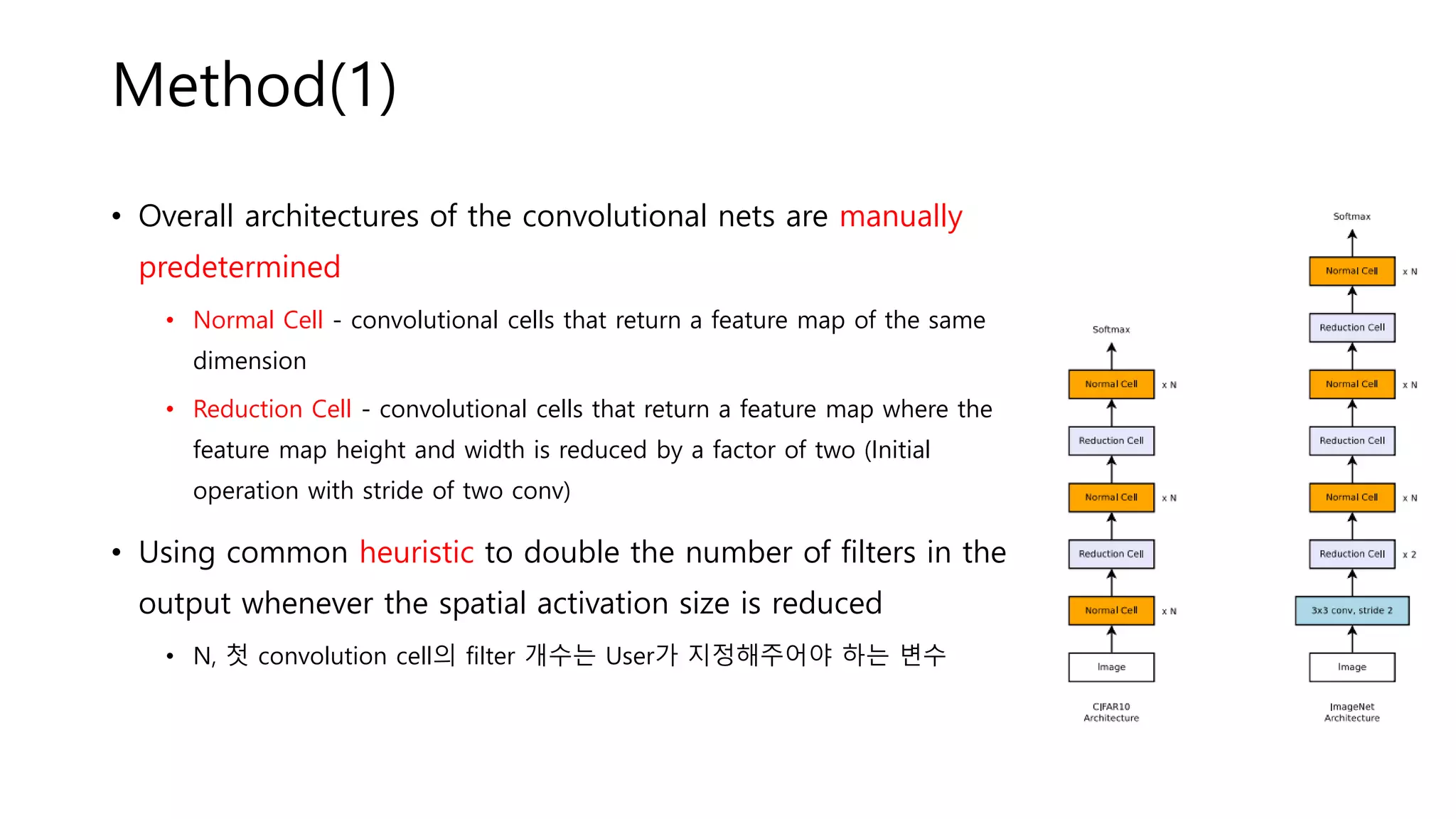 Method(1)

• Overall architectures of the convolutional nets are manually predetermined

• Normal Cell - convolutional cells that return a feature map of the same dimension

• Reduction Cell - convolutional cells that return a feature map where the feature map height and width is reduced by a factor of two (Initial operation with stride of two conv)

• Using common heuristic to double the number of filters in the output whenever the spatial activation size is reduced

• N, 첫 convolution cell의 filter 개수는 User가 지정해주어야 하는 변수

Softmax
Normal Cell x N
Reduction Cell
Normal Cell x N
Reduction Cell
Normal Cell x N
Image
CIFAR10 Architecture

Softmax
Normal Cell x N
Reduction Cell
Normal Cell x N
Reduction Cell
Normal Cell x N
Reduction Cell x 2
3x3 conv, stride 2
Image
ImageNet Architecture